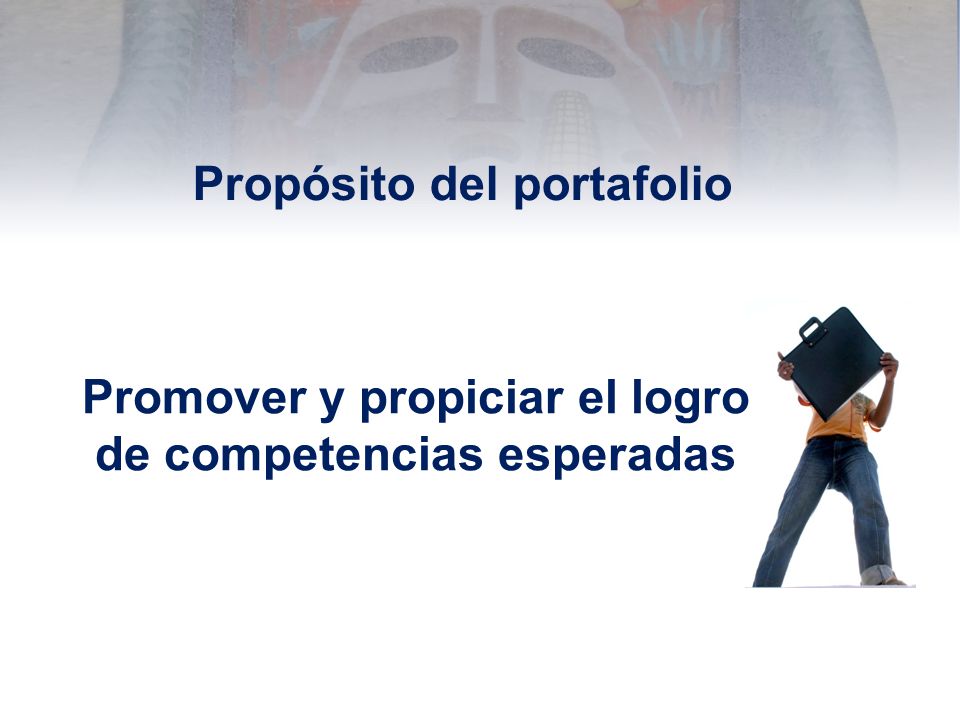 Propósito del portafolio

Promover y propiciar el logro de competencias esperadas